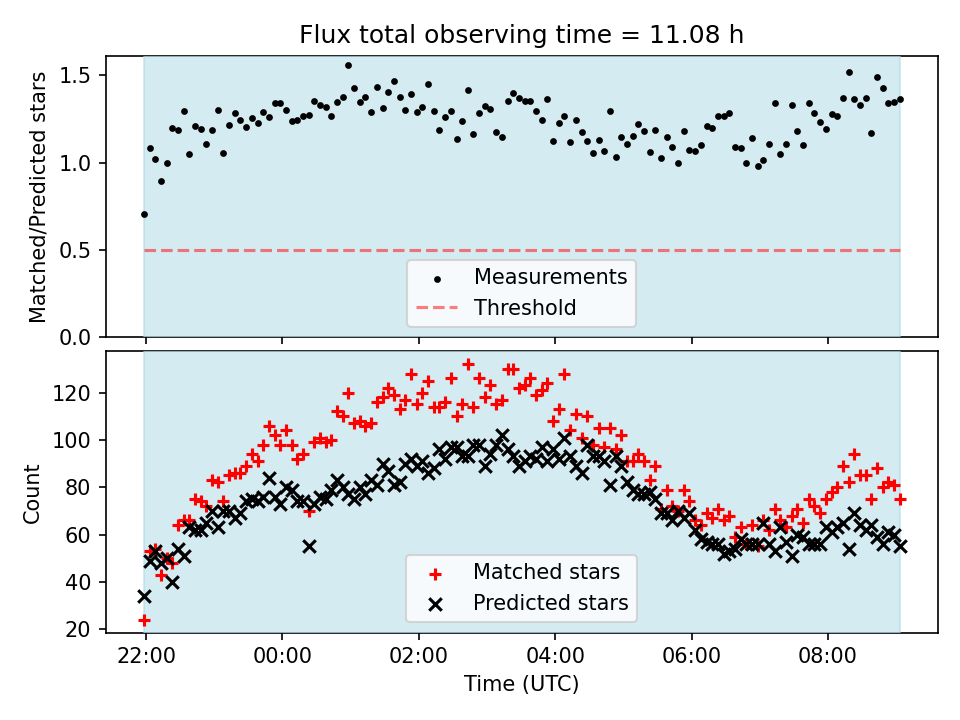 Flux total observing time = 11.08 h

Matched/Predicted stars

1.5
1.0
0.5
0.0

Measurements
Threshold

Count

120
100
80
60
40
20

Matched stars
Predicted stars

22:00
00:00
02:00
04:00
06:00
08:00

Time (UTC)